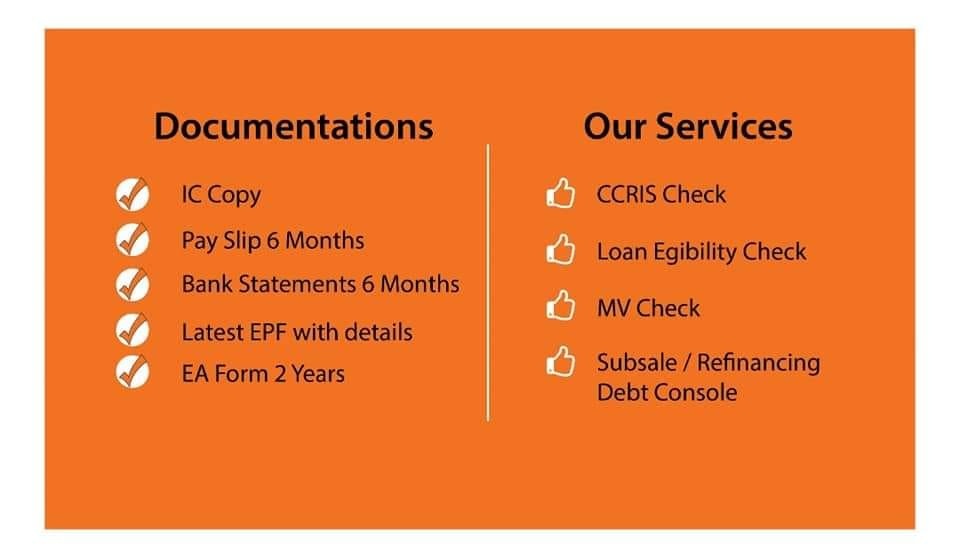 Documentations

IC Copy

Pay Slip 6 Months

Bank Statements 6 Months

Latest EPF with details

EA Form 2 Years

Our Services

CCRIS Check

Loan Egibility Check

MV Check

Subsale / Refinancing Debt Console